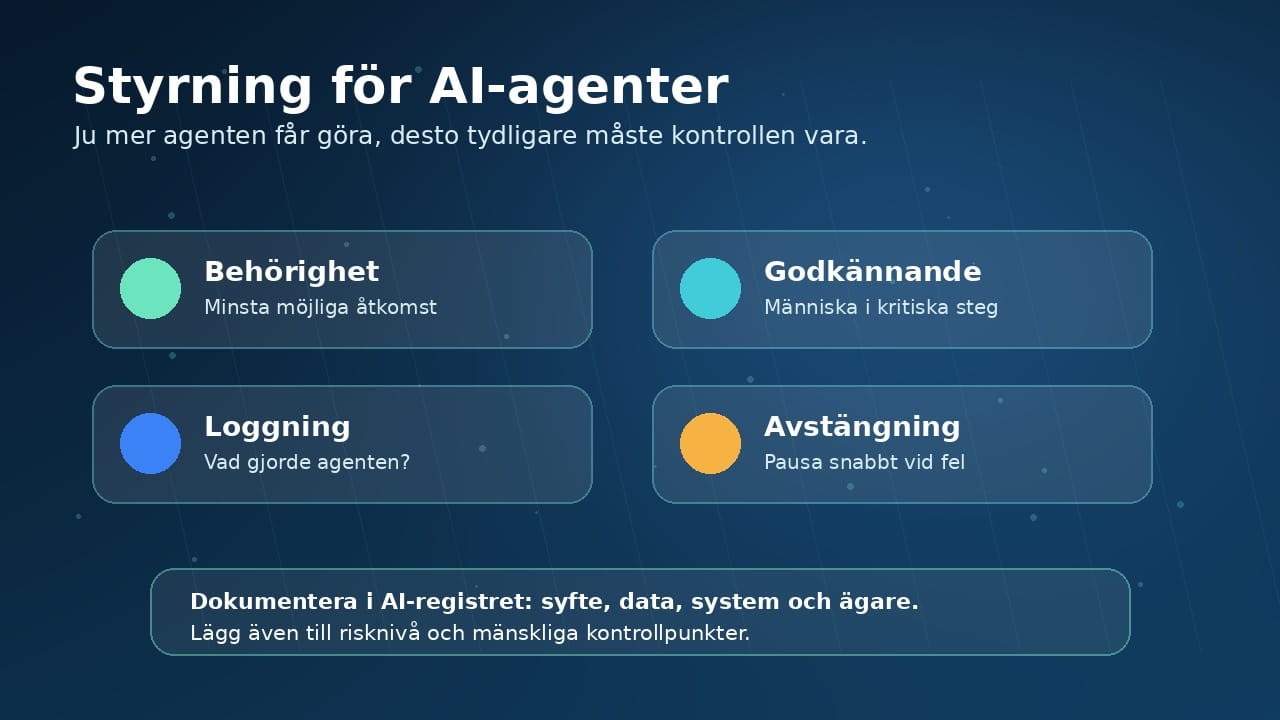 Styrning för AI-agenter
Ju mer agenten får göra, desto tydligare måste kontrollen vara.

Behörighet
Minsta möjliga åtkomst

Godkännande
Människa i kritiska steg

Loggning
Vad gjorde agenten?

Avstängning
Pausa snabbt vid fel

Dokumentera i AI-registret: syfte, data, system och ägare.
Lägg även till risknivå och mänskliga kontrollpunkter.